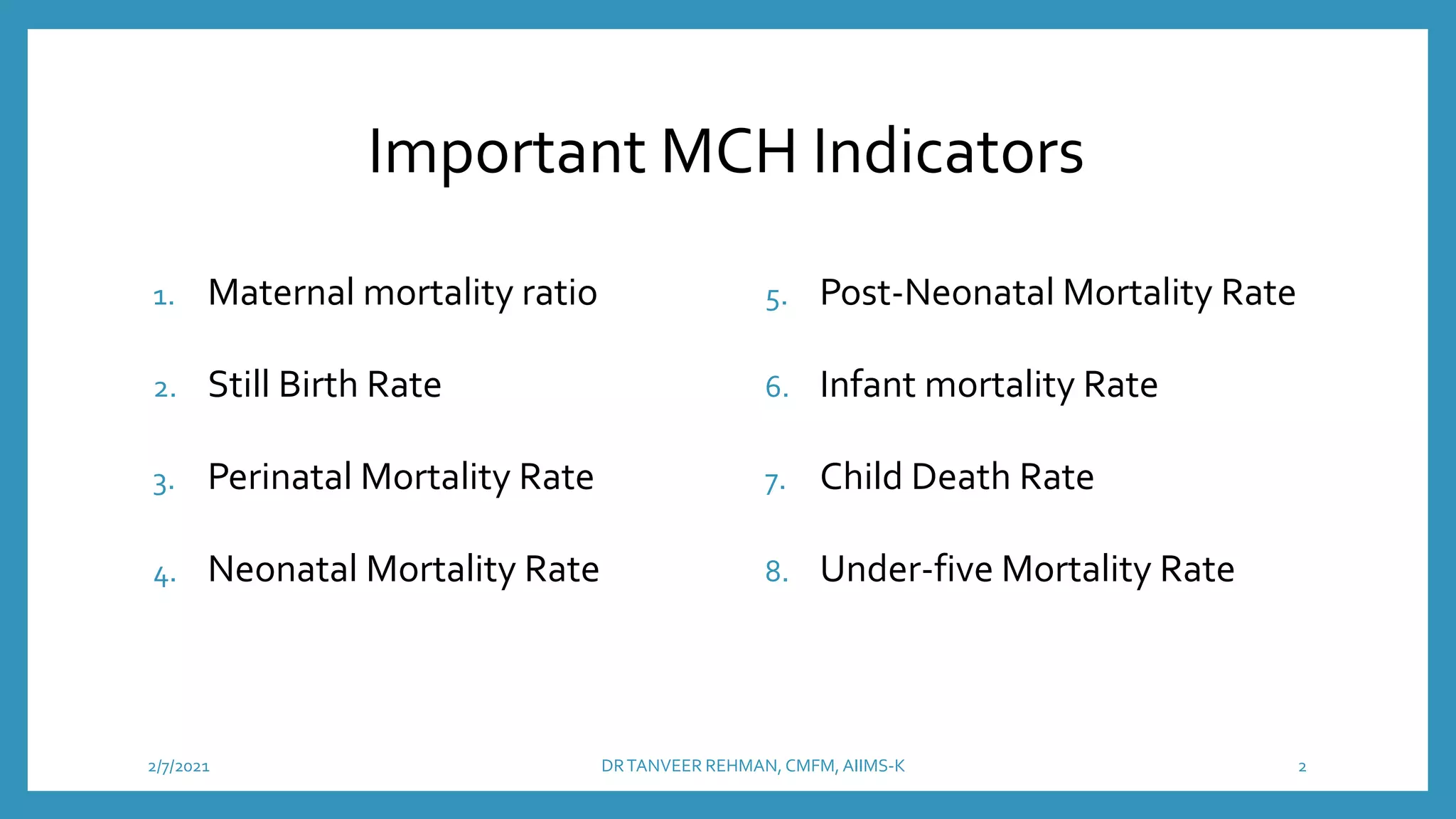 Important MCH Indicators

1. Maternal mortality ratio
2. Still Birth Rate
3. Perinatal Mortality Rate
4. Neonatal Mortality Rate

5. Post-Neonatal Mortality Rate
6. Infant mortality Rate
7. Child Death Rate
8. Under-five Mortality Rate

2/7/2021

DR TANVEER REHMAN, CMFM, AIIMS-K

2